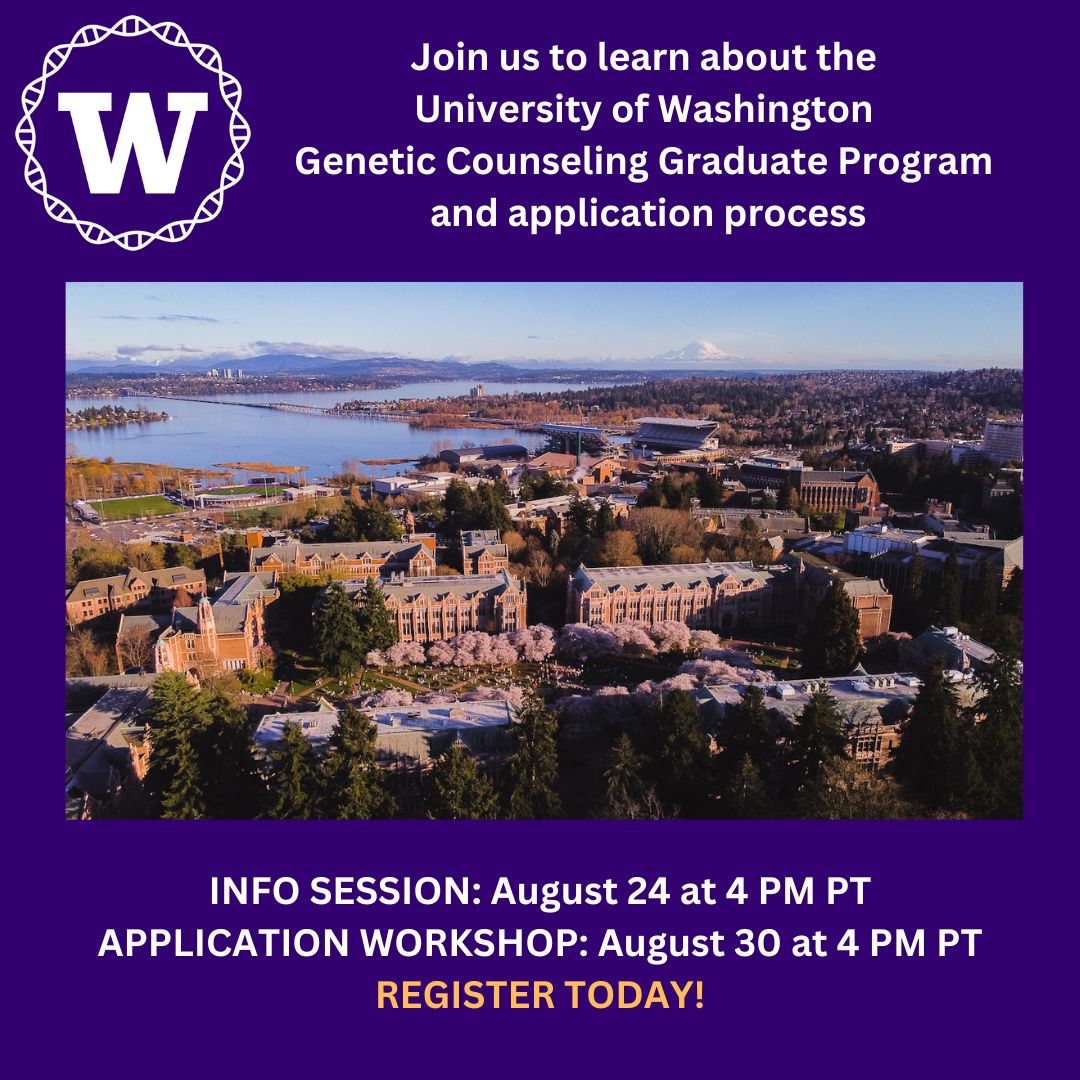 W

Join us to learn about the University of Washington Genetic Counseling Graduate Program and application process

INFO SESSION: August 24 at 4 PM PT
APPLICATION WORKSHOP: August 30 at 4 PM PT
REGISTER TODAY!